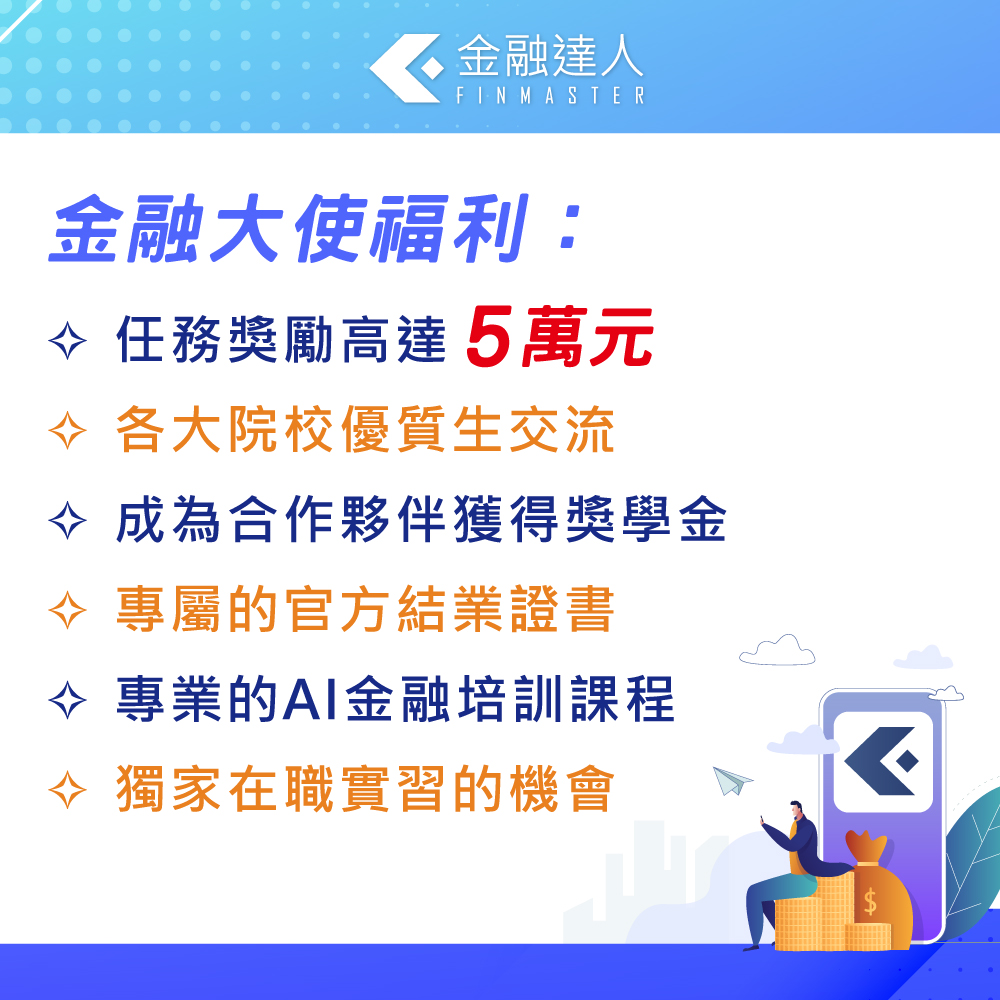 金融達人
FINMASTER

金融大使福利：

✧ 任務獎勵高達 5萬元
✧ 各大院校優質生交流
✧ 成為合作夥伴獲得獎學金
✧ 專屬的官方結業證書
✧ 專業的AI金融培訓課程
✧ 獨家在職實習的機會

$